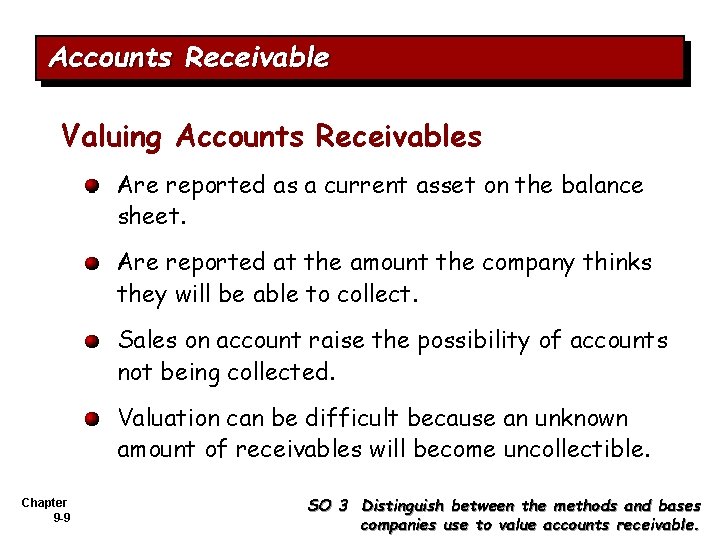 Accounts Receivable

Valuing Accounts Receivables

Are reported as a current asset on the balance sheet.

Are reported at the amount the company thinks they will be able to collect.

Sales on account raise the possibility of accounts not being collected.

Valuation can be difficult because an unknown amount of receivables will become uncollectible.

Chapter 9-9

SO 3 Distinguish between the methods and bases companies use to value accounts receivable.